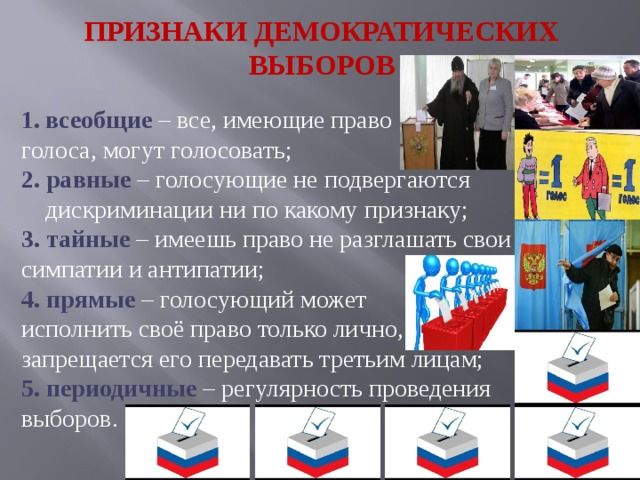 ПРИЗНАКИ ДЕМОКРАТИЧЕСКИХ ВЫБОРОВ

1. всеобщие – все, имеющие право голоса, могут голосовать;
2. равные – голосующие не подвергаются дискриминации ни по какому признаку;
3. тайные – имеешь право не разглашать свои симпатии и антипатии;
4. прямые – голосующий может исполнить своё право только лично, запрещается его передавать третьим лицам;
5. периодичные – регулярность проведения выборов.

=1 голос
=1 голос